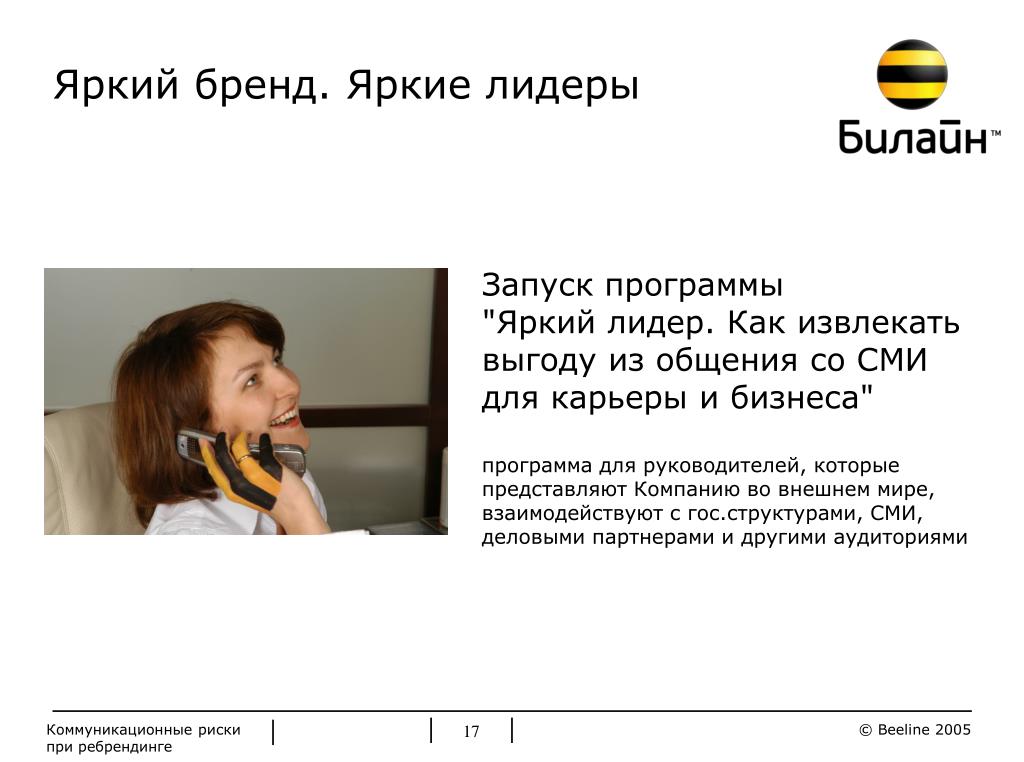 Яркий бренд. Яркие лидеры

Билайн™

Запуск программы "Яркий лидер. Как извлекать выгоду из общения со СМИ для карьеры и бизнеса"

программа для руководителей, которые представляют Компанию во внешнем мире, взаимодействуют с гос.структурами, СМИ, деловыми партнерами и другими аудиториями

Коммуникационные риски при ребрендинге

17

© Beeline 2005